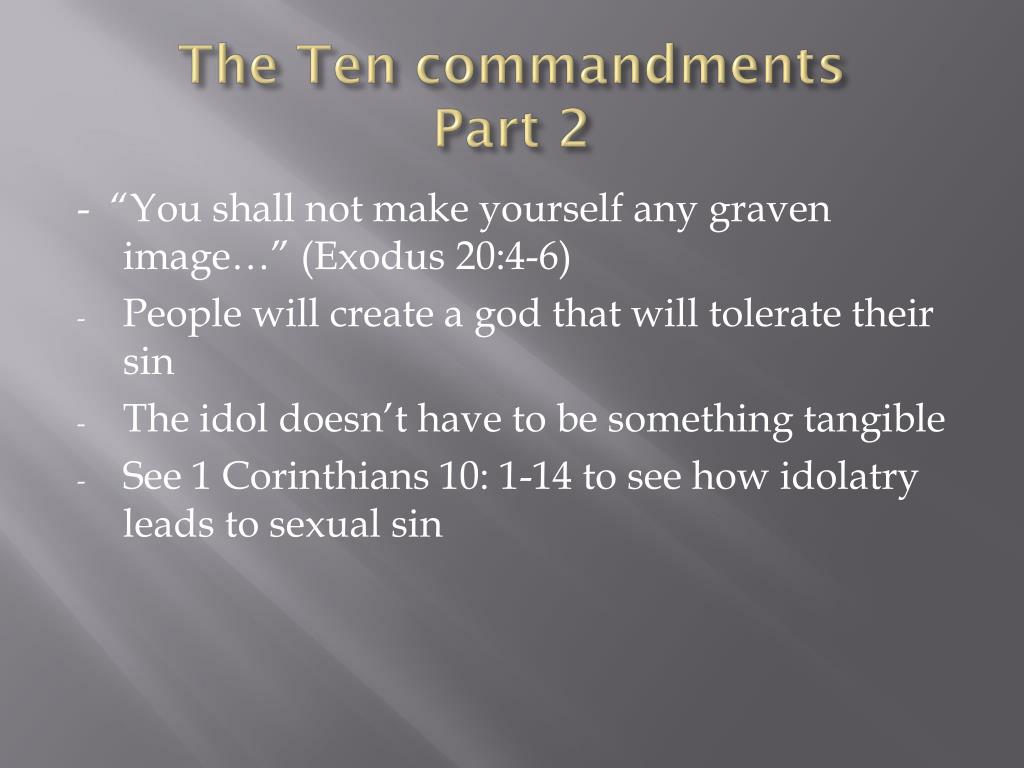 The Ten commandments
Part 2

- “You shall not make yourself any graven image…” (Exodus 20:4-6)
- People will create a god that will tolerate their sin
- The idol doesn’t have to be something tangible
- See 1 Corinthians 10: 1-14 to see how idolatry leads to sexual sin